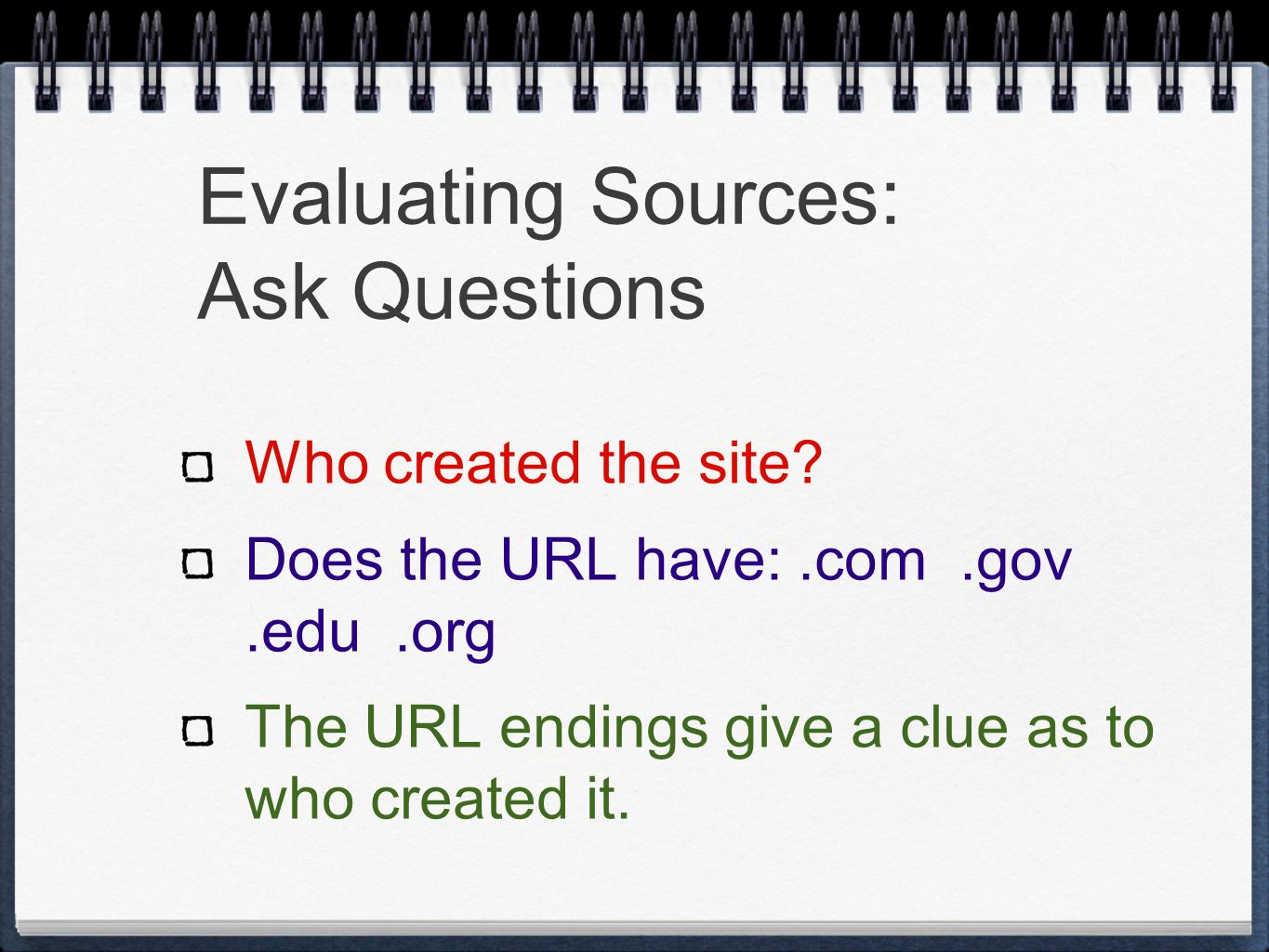 Evaluating Sources:
Ask Questions

Who created the site?

Does the URL have: .com .gov .edu .org

The URL endings give a clue as to who created it.